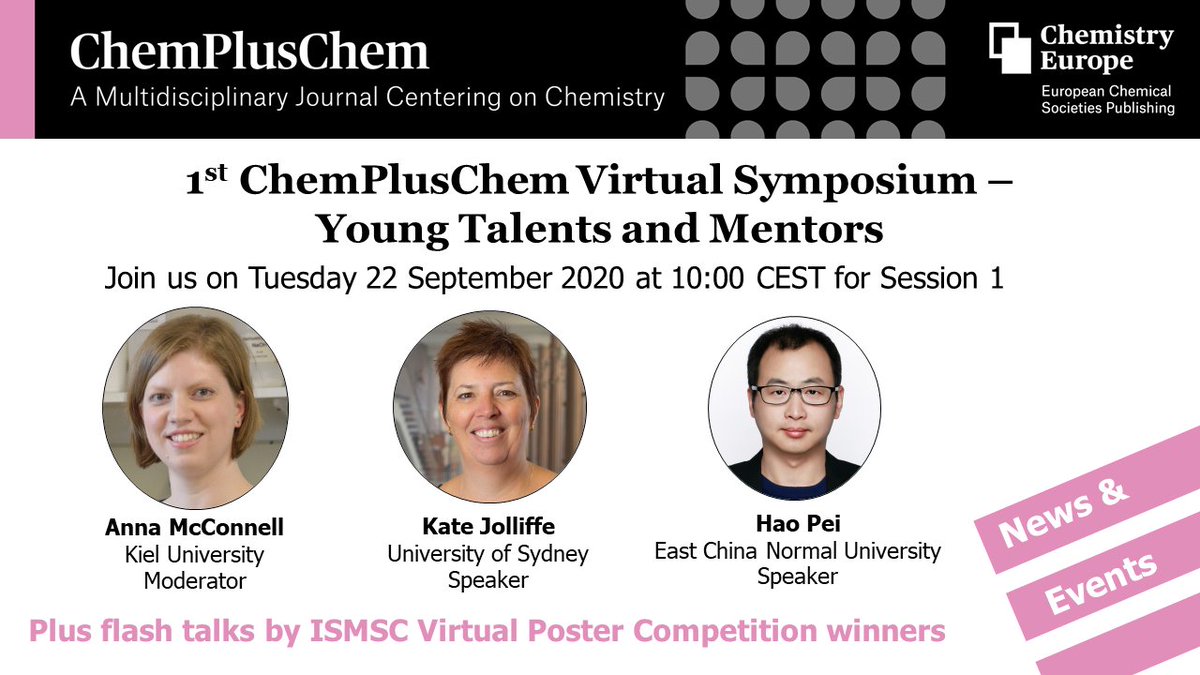 ChemPlusChem
A Multidisciplinary Journal Centering on Chemistry

Chemistry Europe
European Chemical Societies Publishing

1$^{st}$ ChemPlusChem Virtual Symposium – Young Talents and Mentors

Join us on Tuesday 22 September 2020 at 10:00 CEST for Session 1

Anna McConnell
Kiel University
Moderator

Kate Jolliffe
University of Sydney
Speaker

Hao Pei
East China Normal University
Speaker

News &
Events

Plus flash talks by ISMSC Virtual Poster Competition winners